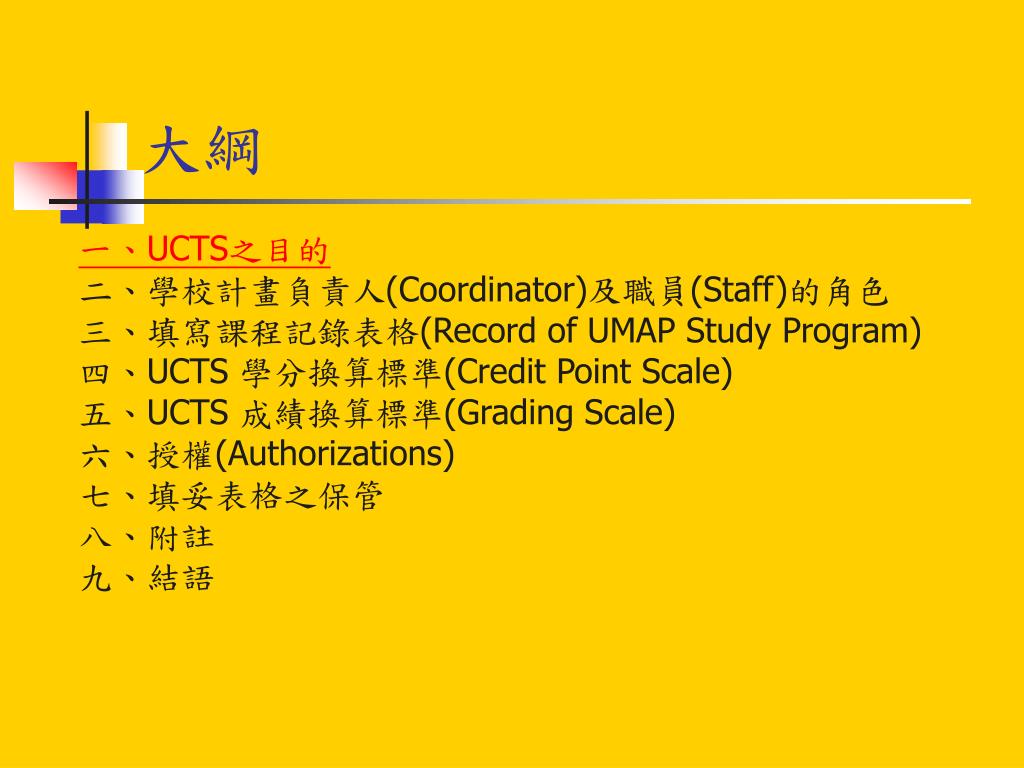 大綱

一、UCTS之目的
二、學校計畫負責人(Coordinator)及職員(Staff)的角色
三、填寫課程記錄表格(Record of UMAP Study Program)
四、UCTS 學分換算標準(Credit Point Scale)
五、UCTS 成績換算標準(Grading Scale)
六、授權(Authorizations)
七、填妥表格之保管
八、附註
九、結語